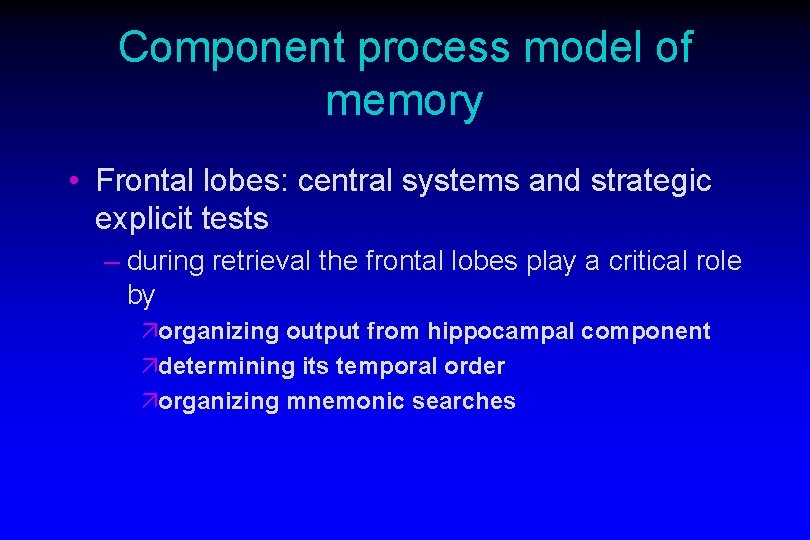 Component process model of memory

• Frontal lobes: central systems and strategic explicit tests

– during retrieval the frontal lobes play a critical role by

↗organizing output from hippocampal component

↗determining its temporal order

↗organizing mnemonic searches